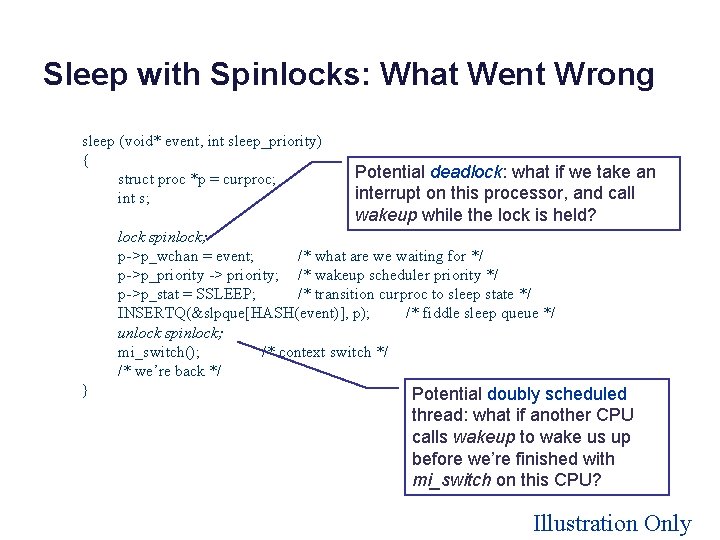 Sleep with Spinlocks: What Went Wrong

sleep (void* event, int sleep_priority)
{
struct proc *p = curproc;
int s;

lock spinlock;
p->p_wchan = event; /* what are we waiting for */
p->p_priority -> priority; /* wakeup scheduler priority */
p->p_stat = SSLEEP; /* transition curproc to sleep state */
INSERTQ(&slpque[HASH(event)], p); /* fiddle sleep queue */
unlock spinlock;
mi_switch(); /* context switch */
/* we're back */
}

Potential deadlock: what if we take an interrupt on this processor, and call wakeup while the lock is held?

Potential doubly scheduled thread: what if another CPU calls wakeup to wake us up before we're finished with mi_switch on this CPU?

Illustration Only